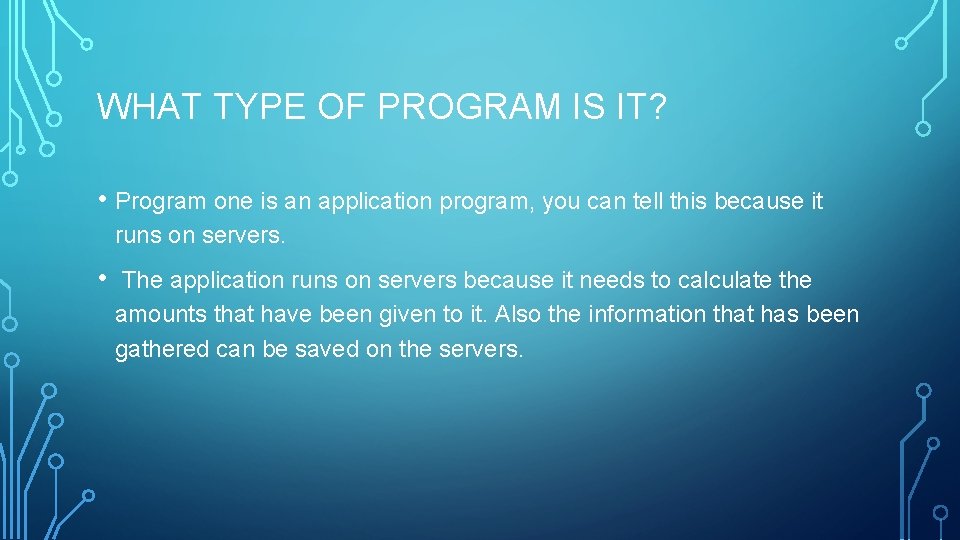 WHAT TYPE OF PROGRAM IS IT?

• Program one is an application program, you can tell this because it runs on servers.

• The application runs on servers because it needs to calculate the amounts that have been given to it. Also the information that has been gathered can be saved on the servers.